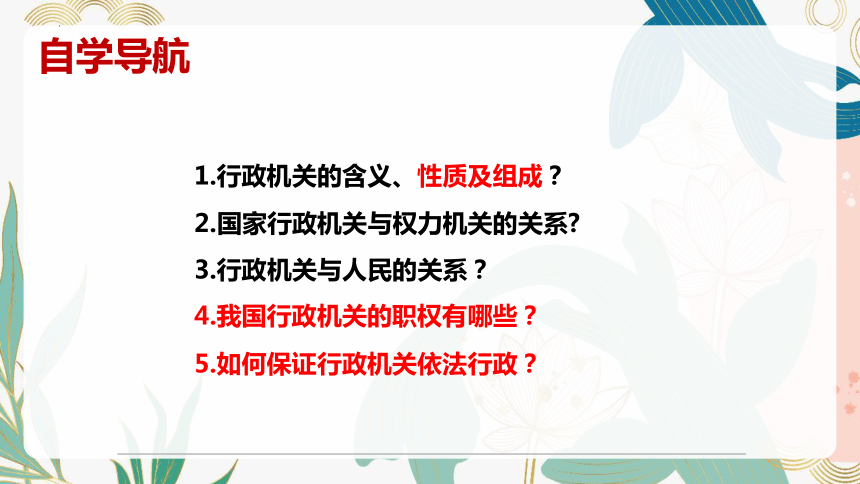 自学导航

1.行政机关的含义、性质及组成？

2.国家行政机关与权力机关的关系?

3.行政机关与人民的关系？

4.我国行政机关的职权有哪些？

5.如何保证行政机关依法行政？